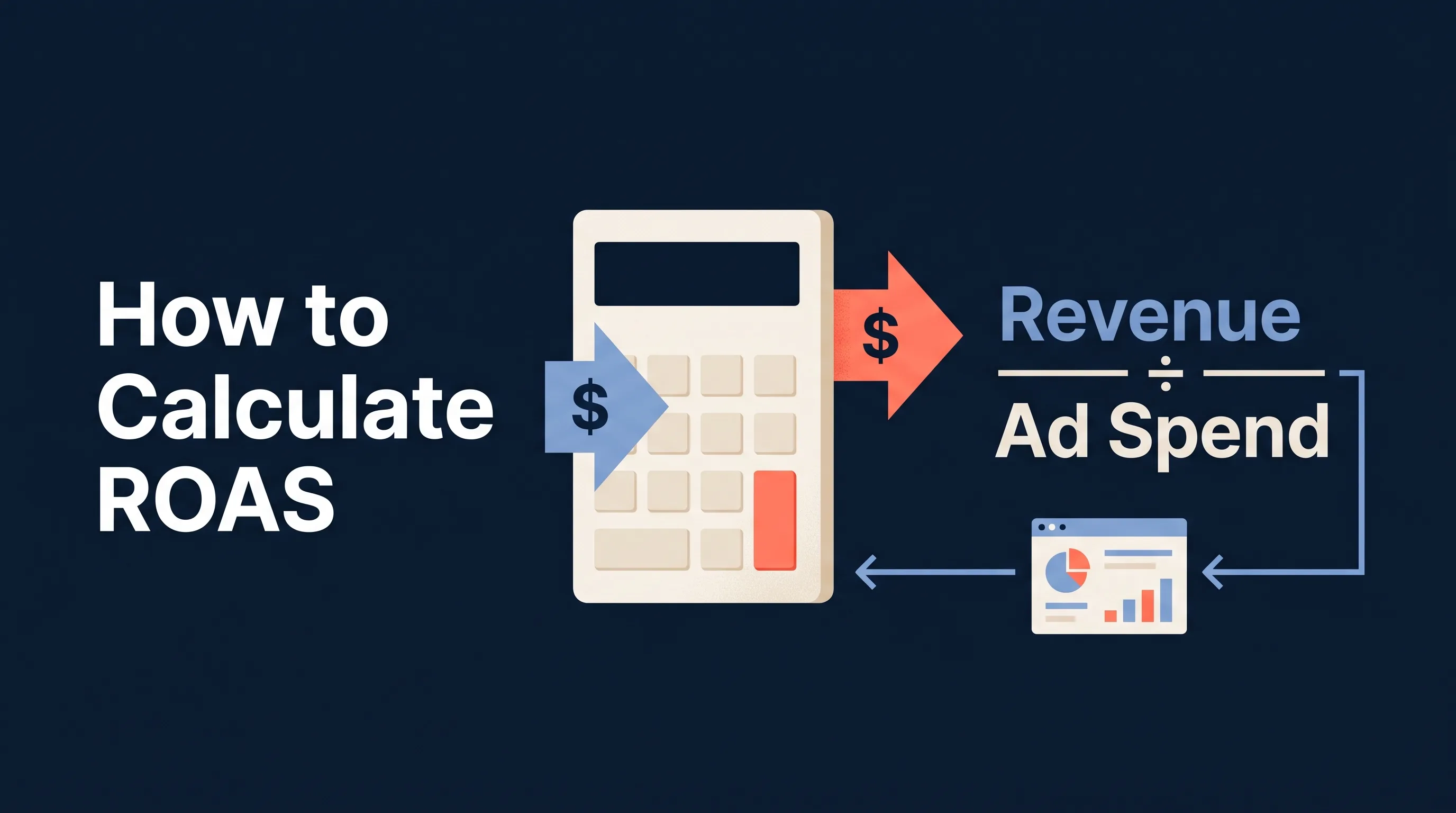 How to Calculate ROAS

$

$

Revenue
÷
Ad Spend